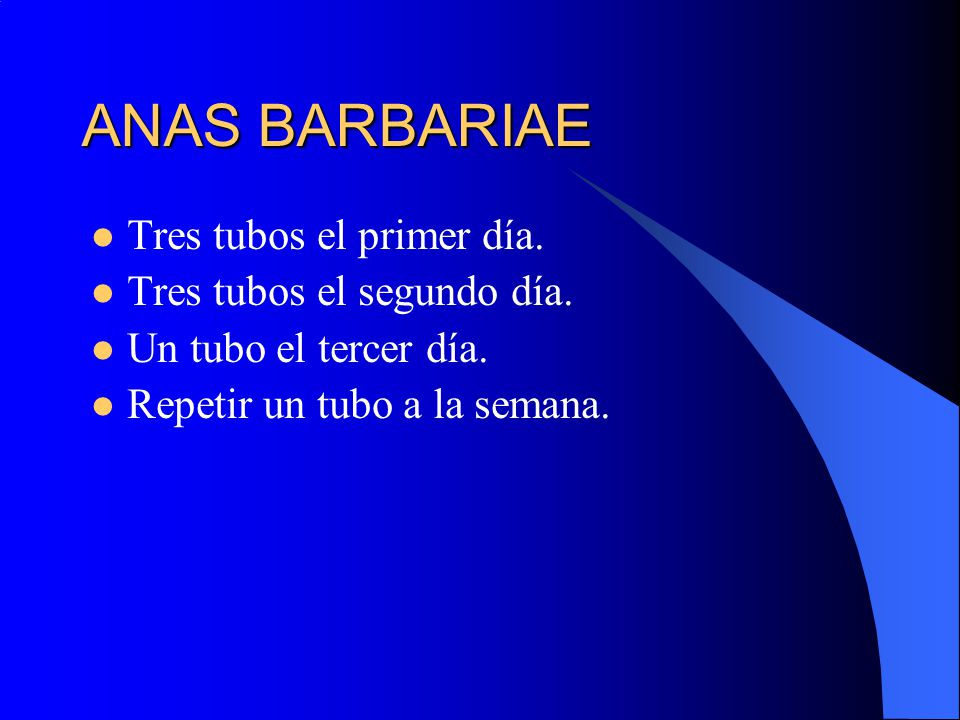 ANAS BARBARIAE

- Tres tubos el primer día.
- Tres tubos el segundo día.
- Un tubo el tercer día.
- Repetir un tubo a la semana.